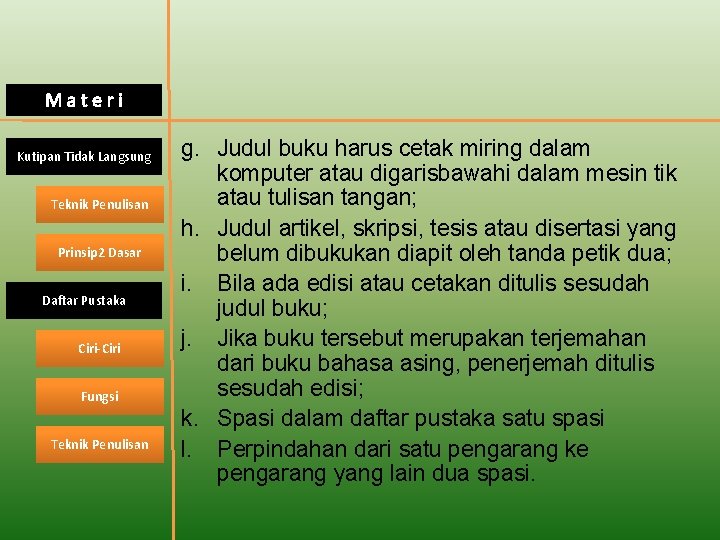 Materi

Kutipan Tidak Langsung

Teknik Penulisan

Prinsip2 Dasar

Daftar Pustaka

Ciri-Ciri

Fungsi

Teknik Penulisan

g. Judul buku harus cetak miring dalam komputer atau digarisbawahi dalam mesin tik atau tulisan tangan;

h. Judul artikel, skripsi, tesis atau disertasi yang belum dibukukan diapit oleh tanda petik dua;

i. Bila ada edisi atau cetakan ditulis sesudah judul buku;

j. Jika buku tersebut merupakan terjemahan dari buku bahasa asing, penerjemah ditulis sesudah edisi;

k. Spasi dalam daftar pustaka satu spasi

l. Perpindahan dari satu pengarang ke pengarang yang lain dua spasi.